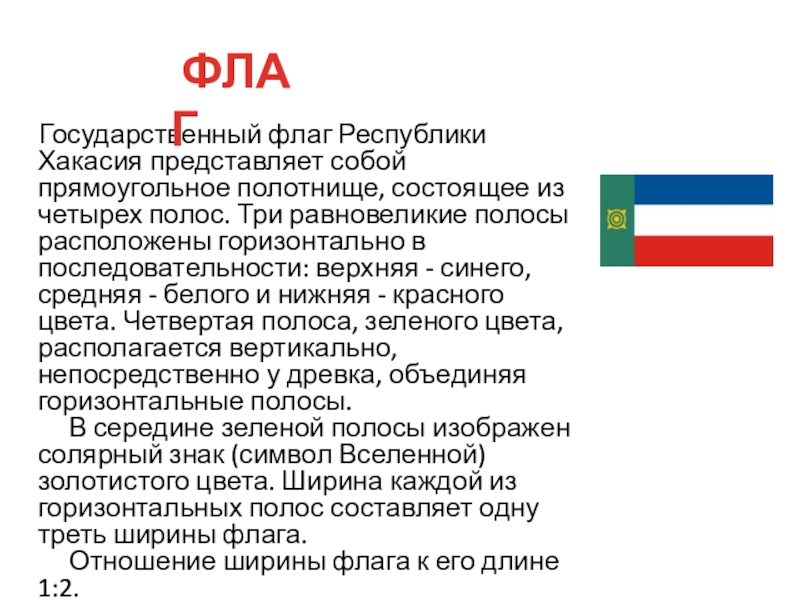 ФЛАГ

Государственный флаг Республики Хакасия представляет собой прямоугольное полотнище, состоящее из четырех полос. Три равновеликие полосы расположены горизонтально в последовательности: верхняя - синего, средняя - белого и нижняя - красного цвета. Четвертая полоса, зеленого цвета, располагается вертикально, непосредственно у древка, объединяя горизонтальные полосы.

В середине зеленой полосы изображен солярный знак (символ Вселенной) золотистого цвета. Ширина каждой из горизонтальных полос составляет одну треть ширины флага.

Отношение ширины флага к его длине 1:2.